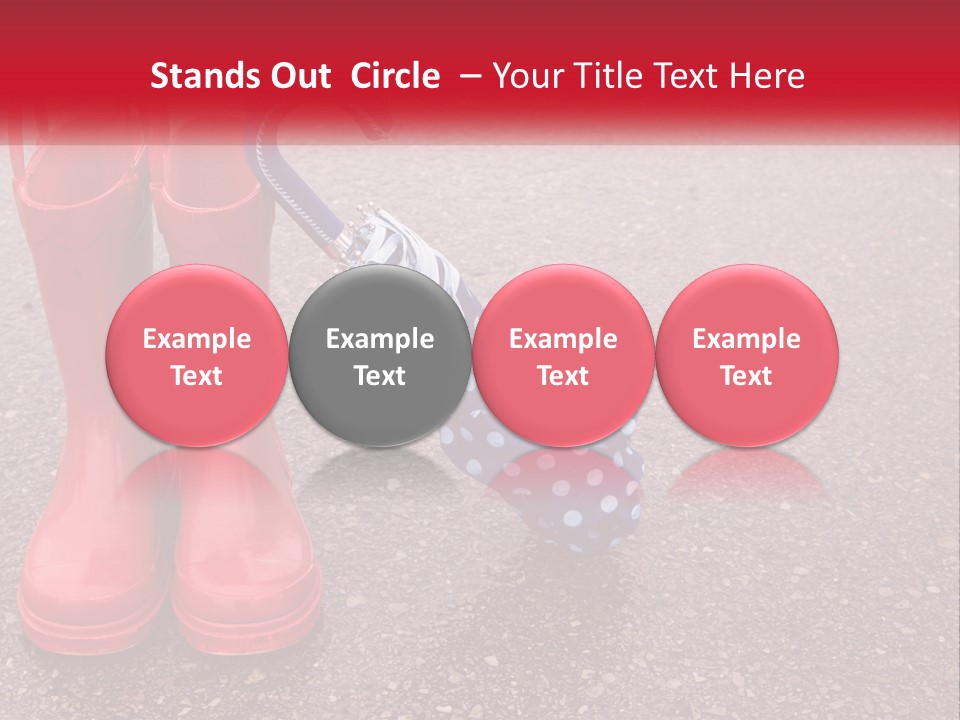 Stands Out Circle – Your Title Text Here

Example Text

Example Text

Example Text

Example Text